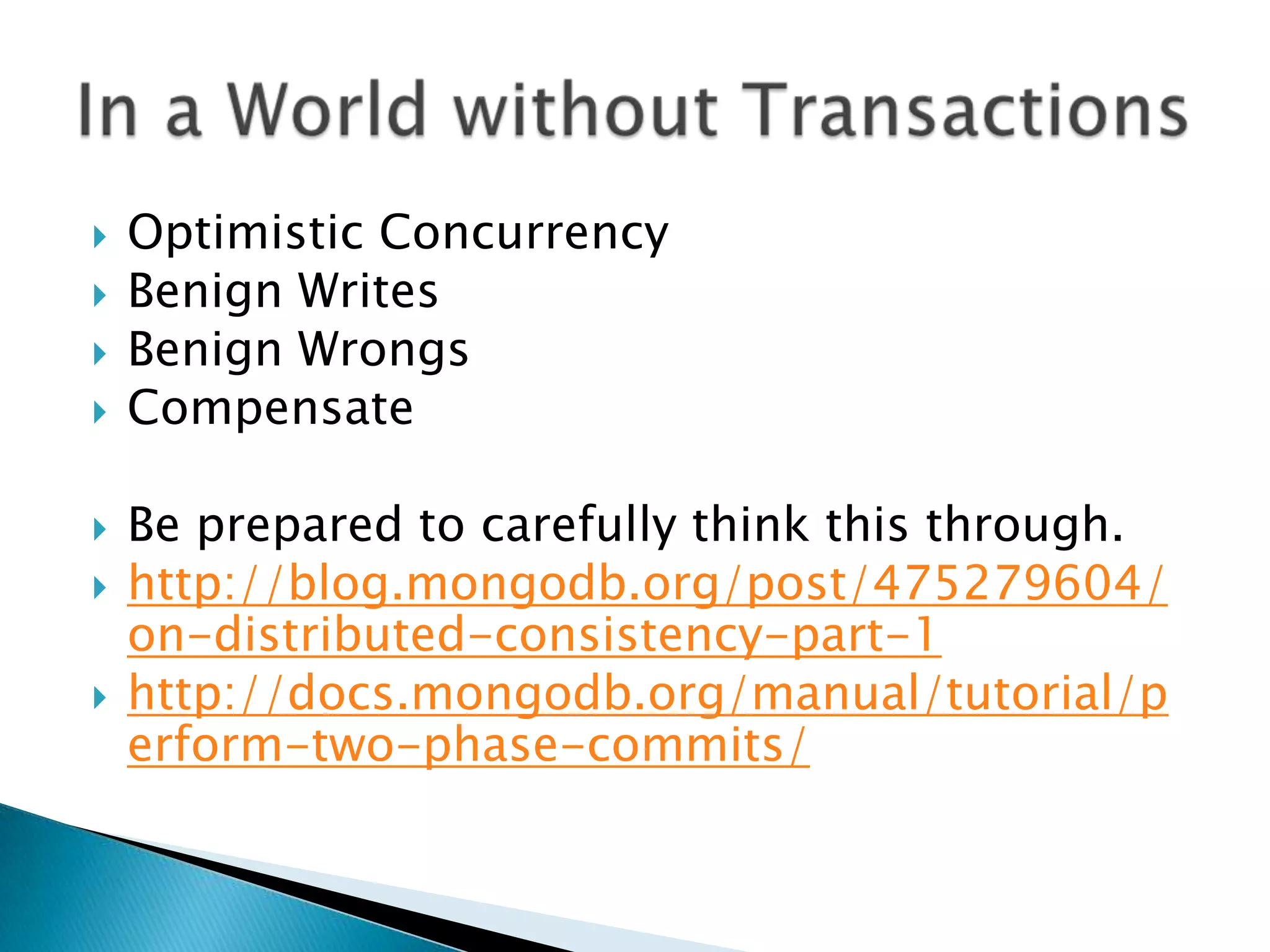 In a World without Transactions

Optimistic Concurrency
Benign Writes
Benign Wrongs
Compensate

Be prepared to carefully think this through.
http://blog.mongodb.org/post/475279604/on-distributed-consistency-part-1
http://docs.mongodb.org/manual/tutorial/perform-two-phase-commits/